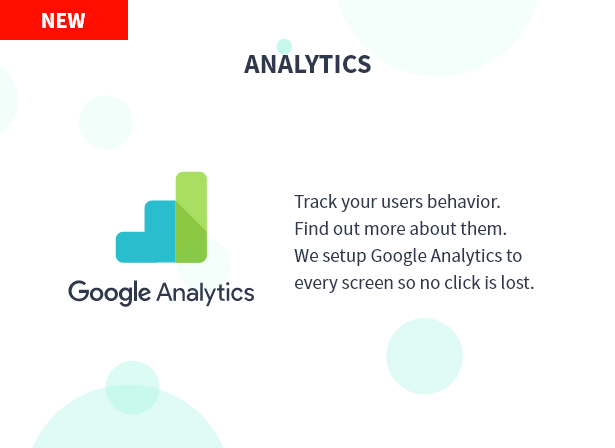 NEW

ANALYTICS

Google Analytics

Track your users behavior. Find out more about them. We setup Google Analytics to every screen so no click is lost.